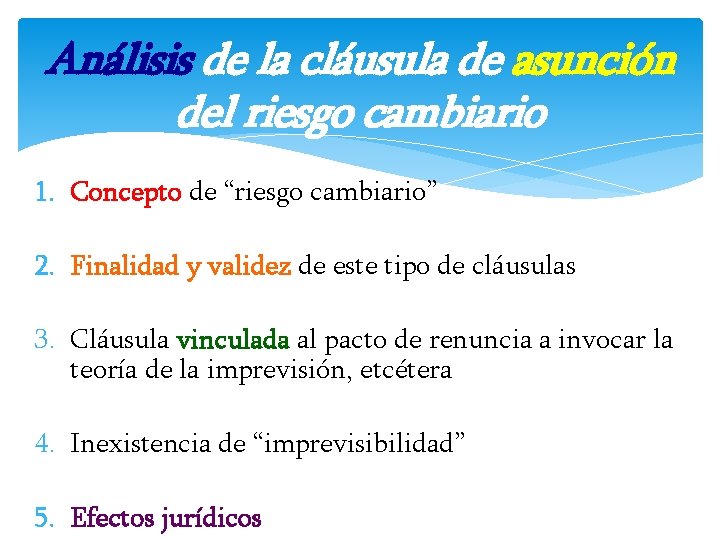 Análisis de la cláusula de asunción del riesgo cambiario

1. Concepto de “riesgo cambiario”

2. Finalidad y validez de este tipo de cláusulas

3. Cláusula vinculada al pacto de renuncia a invocar la teoría de la imprevisión, etcétera

4. Inexistencia de “imprevisibilidad”

5. Efectos jurídicos